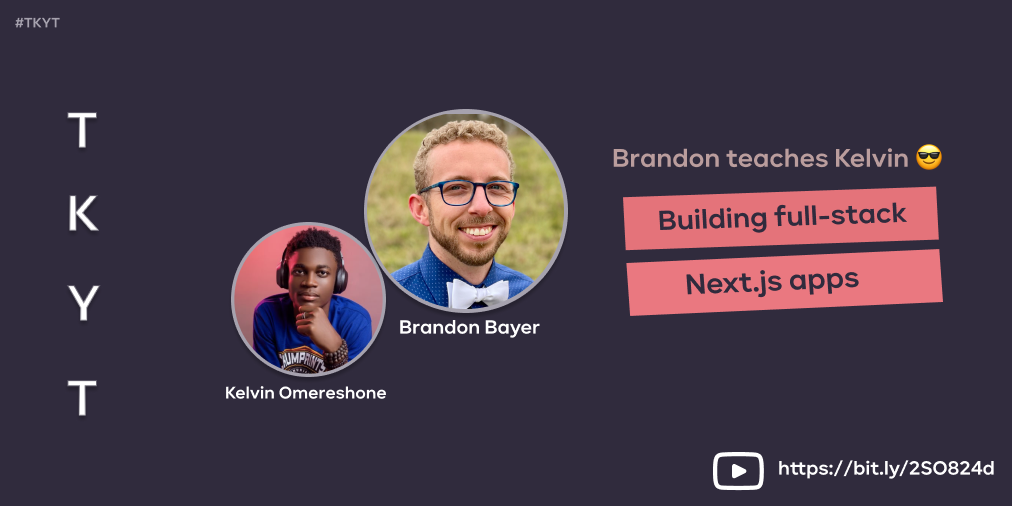 #TKYT

T
K
Y
T

Kelvin Omereshone

Brandon Bayer

Brandon teaches Kelvin 😎

Building full-stack

Next.js apps

https://bit.ly/2SO824d